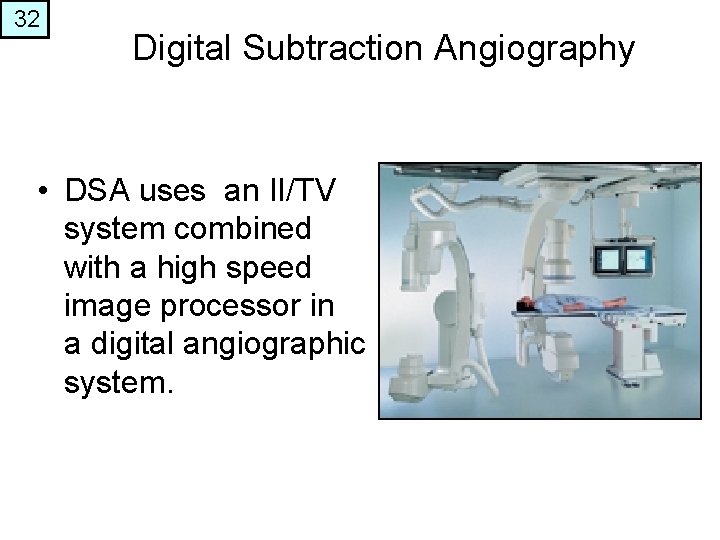 32

Digital Subtraction Angiography

• DSA uses an II/TV system combined with a high speed image processor in a digital angiographic system.